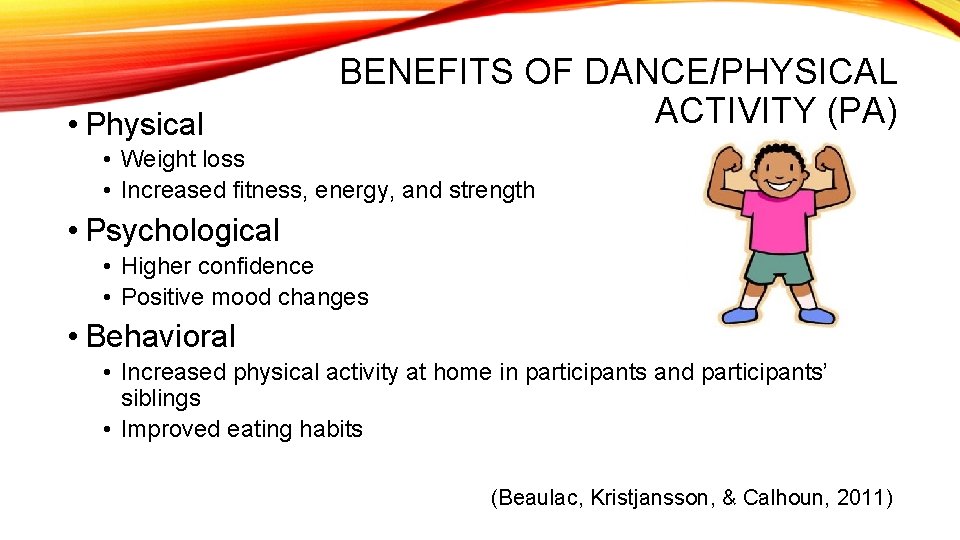 BENEFITS OF DANCE/PHYSICAL ACTIVITY (PA)

• Physical
  • Weight loss
  • Increased fitness, energy, and strength
• Psychological
  • Higher confidence
  • Positive mood changes
• Behavioral
  • Increased physical activity at home in participants and participants' siblings
  • Improved eating habits

(Beaulac, Kristjansson, & Calhoun, 2011)